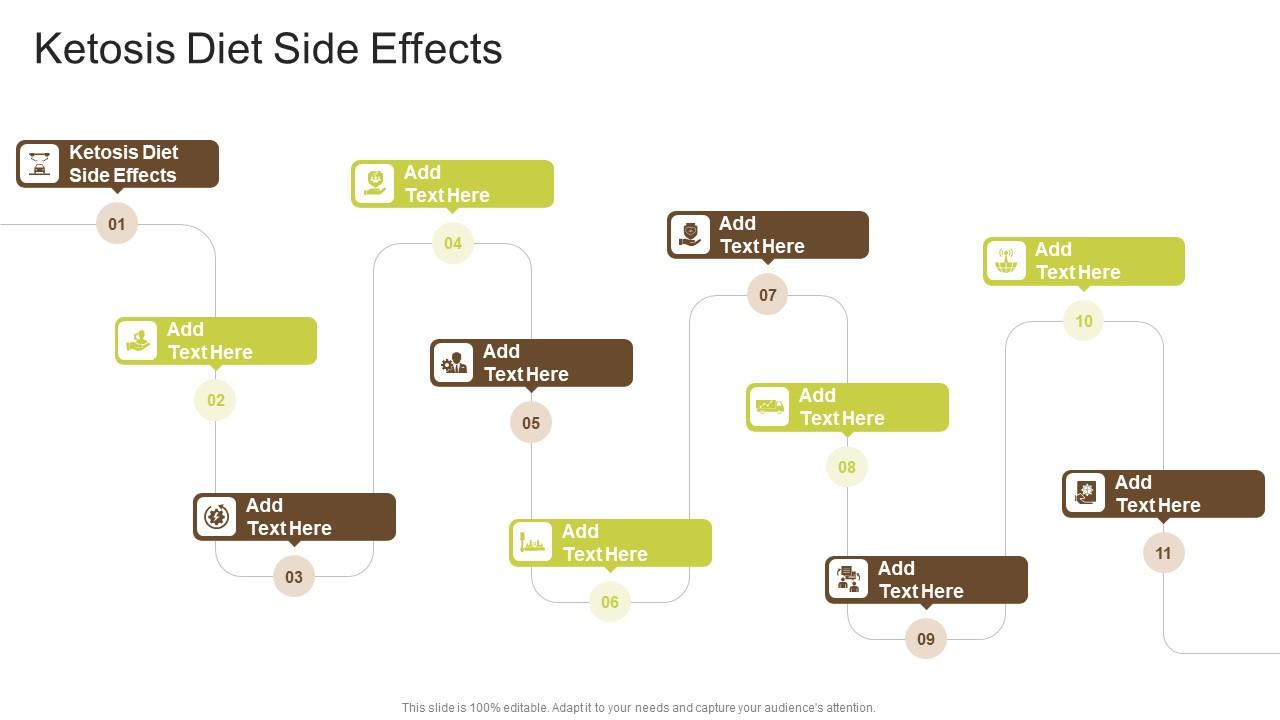 Ketosis Diet Side Effects

Ketosis Diet Side Effects

01

Add Text Here

02

Add Text Here

03

Add Text Here

04

Add Text Here

05

Add Text Here

06

Add Text Here

07

Add Text Here

08

Add Text Here

09

Add Text Here

10

Add Text Here

11

This slide is 100% editable. Adapt it to your needs and capture your audience's attention.